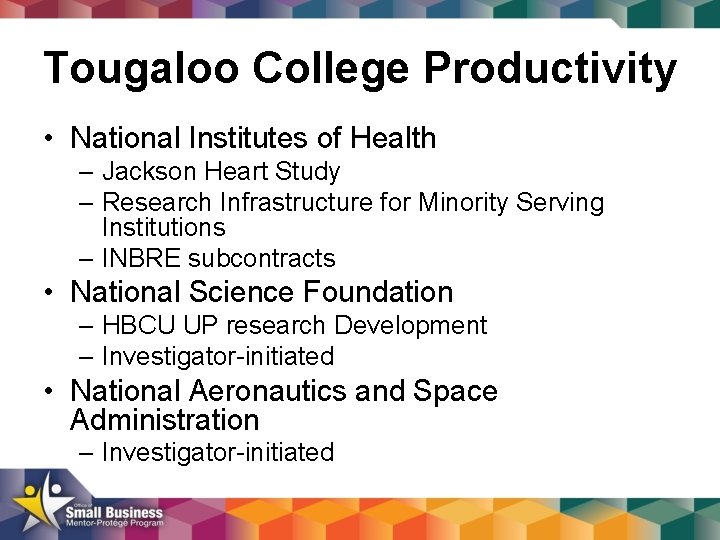 Tougaloo College Productivity

• National Institutes of Health
  – Jackson Heart Study
  – Research Infrastructure for Minority Serving Institutions
  – INBRE subcontracts
• National Science Foundation
  – HBCU UP research Development
  – Investigator-initiated
• National Aeronautics and Space Administration
  – Investigator-initiated

Office of Small Business Mentor-Protégé Program